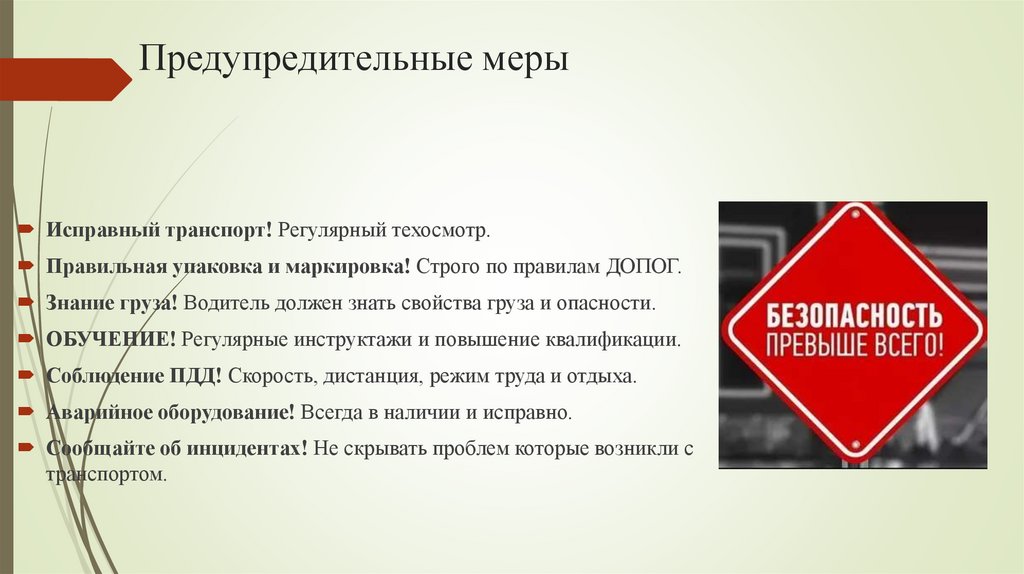 Предупредительные меры

Исправный транспорт! Регулярный техосмотр.

Правильная упаковка и маркировка! Строго по правилам ДОПОГ.

Знание груза! Водитель должен знать свойства груза и опасности.

ОБУЧЕНИЕ! Регулярные инструктажи и повышение квалификации.

Соблюдение ПДД! Скорость, дистанция, режим труда и отдыха.

Аварийное оборудование! Всегда в наличии и исправно.

Сообщайте об инцидентах! Не скрывать проблем которые возникли с транспортом.

БЕЗОПАСНОСТЬ ПРЕВЫШЕ ВСЕГО!